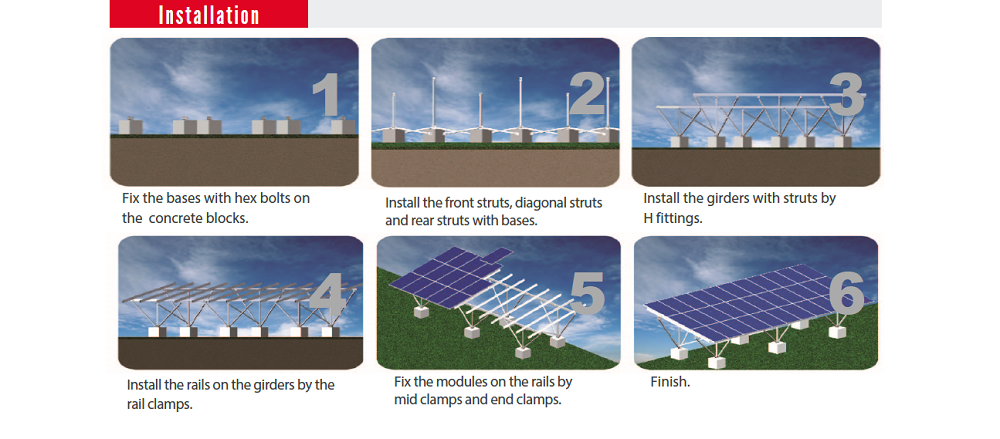 Installation

1

Fix the bases with hex bolts on the concrete blocks.

2

Install the front struts, diagonal struts and rear struts with bases.

3

Install the girders with struts by H fittings.

4

Install the rails on the girders by the rail clamps.

5

Fix the modules on the rails by mid clamps and end clamps.

6

Finish.